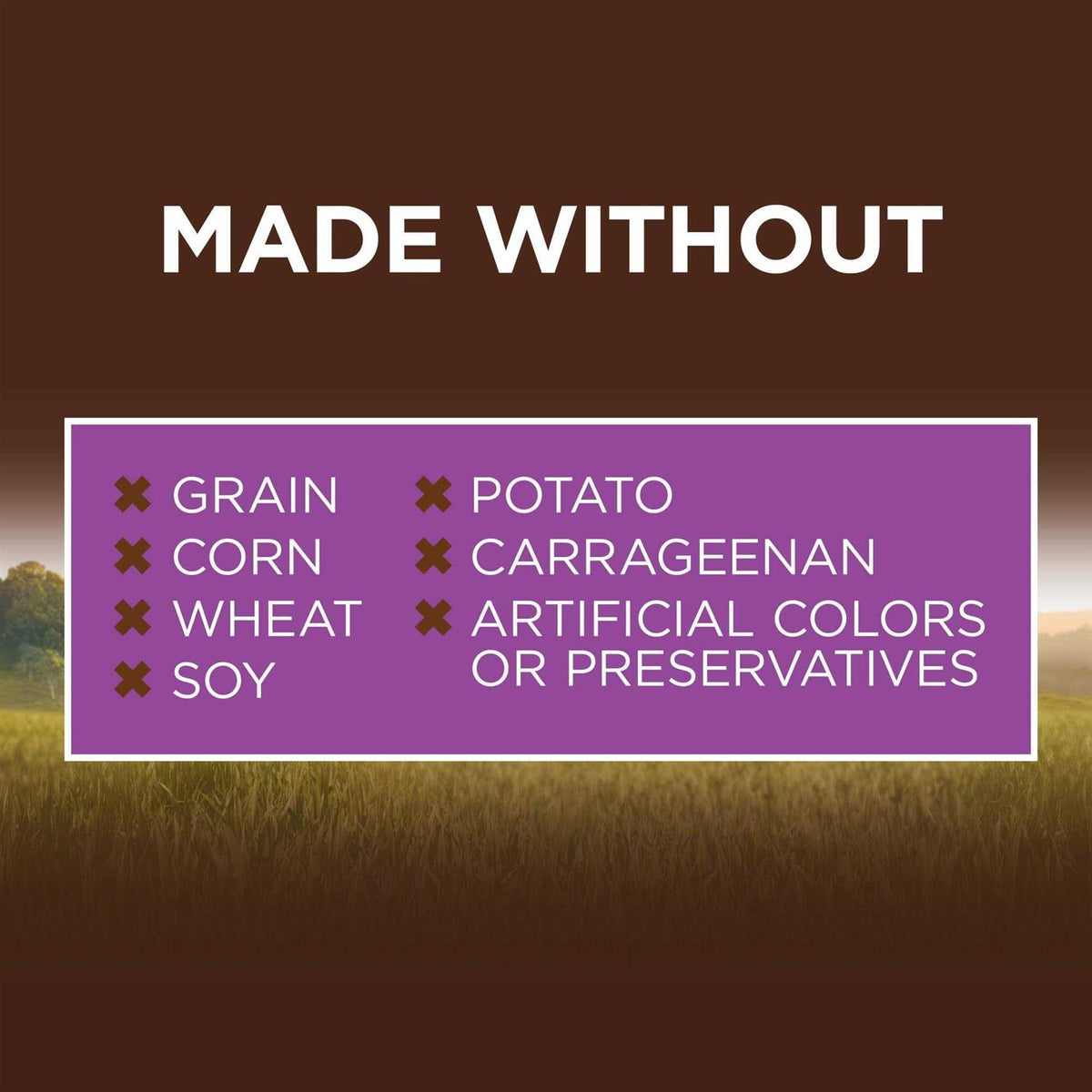 MADE WITHOUT

✖ GRAIN
✖ CORN
✖ WHEAT
✖ SOY

✖ POTATO
✖ CARRAGEENAN
✖ ARTIFICIAL COLORS OR PRESERVATIVES